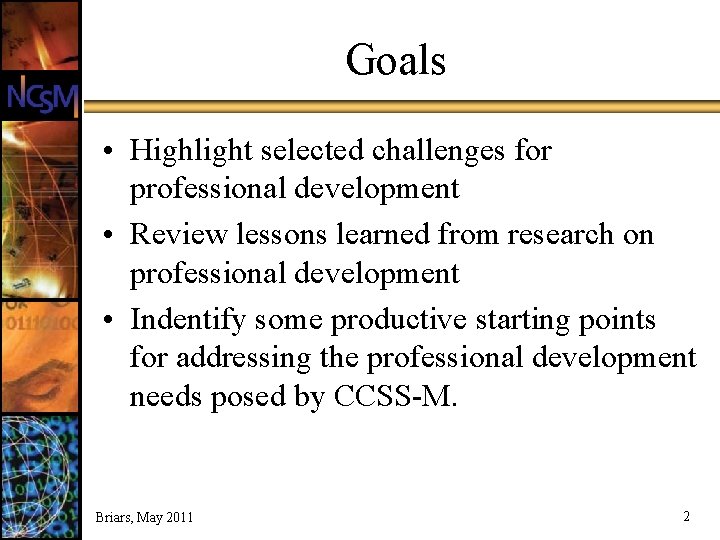 NCSM

Goals

• Highlight selected challenges for professional development
• Review lessons learned from research on professional development
• Indentify some productive starting points for addressing the professional development needs posed by CCSS-M.

Briars, May 2011

2